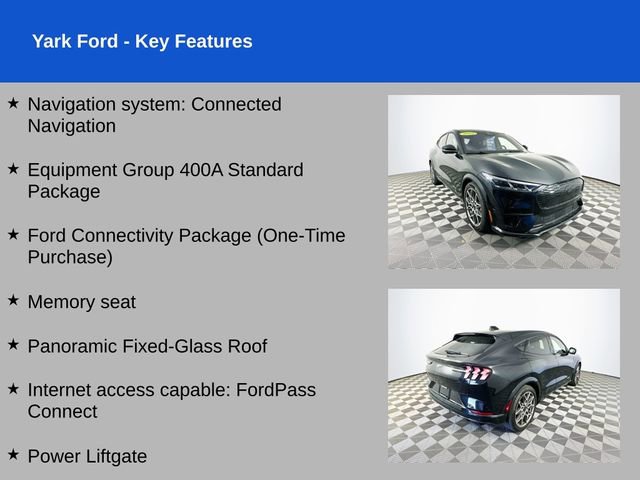 Yark Ford - Key Features

★ Navigation system: Connected Navigation

★ Equipment Group 400A Standard Package

★ Ford Connectivity Package (One-Time Purchase)

★ Memory seat

★ Panoramic Fixed-Glass Roof

★ Internet access capable: FordPass Connect

★ Power Liftgate